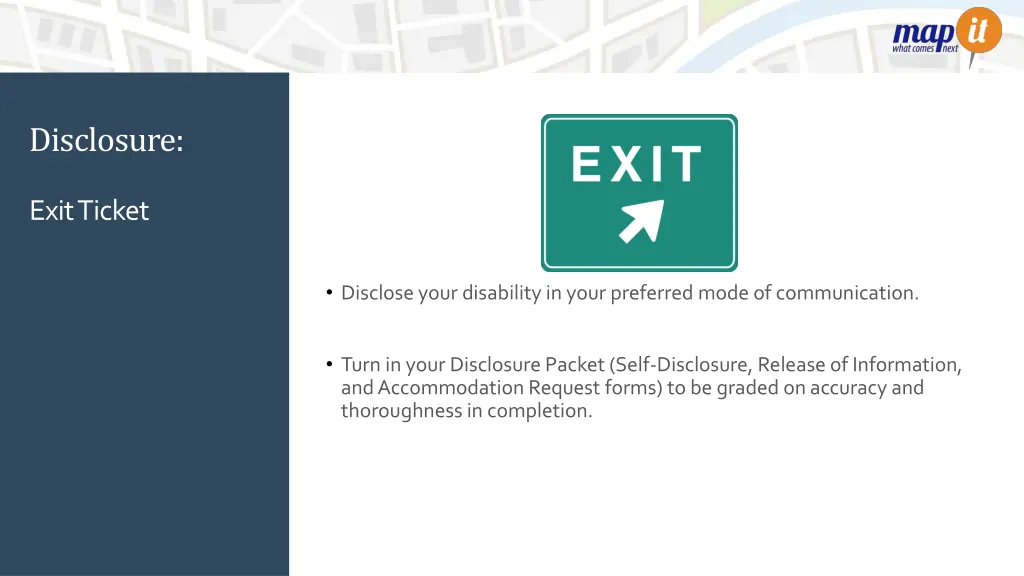 map it
what comes next

Disclosure:

Exit Ticket

EXIT

• Disclose your disability in your preferred mode of communication.

• Turn in your Disclosure Packet (Self-Disclosure, Release of Information, and Accommodation Request forms) to be graded on accuracy and thoroughness in completion.